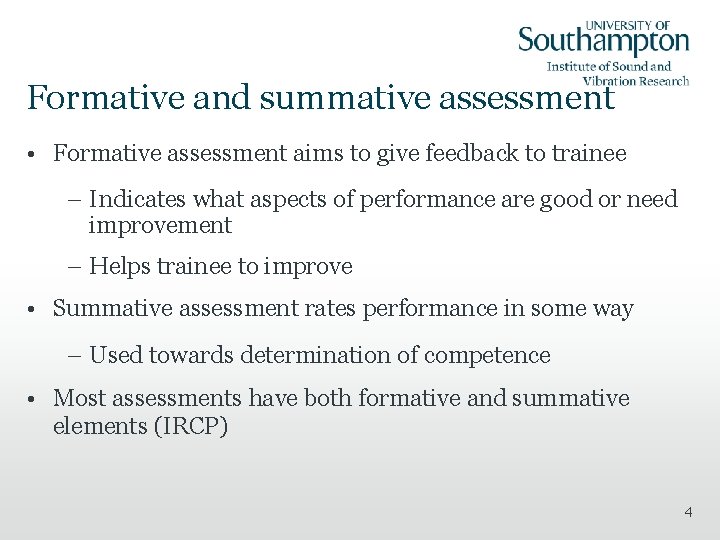 UNIVERSITY OF
Southampton
Institute of Sound and Vibration Research

Formative and summative assessment

• Formative assessment aims to give feedback to trainee

– Indicates what aspects of performance are good or need improvement

– Helps trainee to improve

• Summative assessment rates performance in some way

– Used towards determination of competence

• Most assessments have both formative and summative elements (IRCP)

4